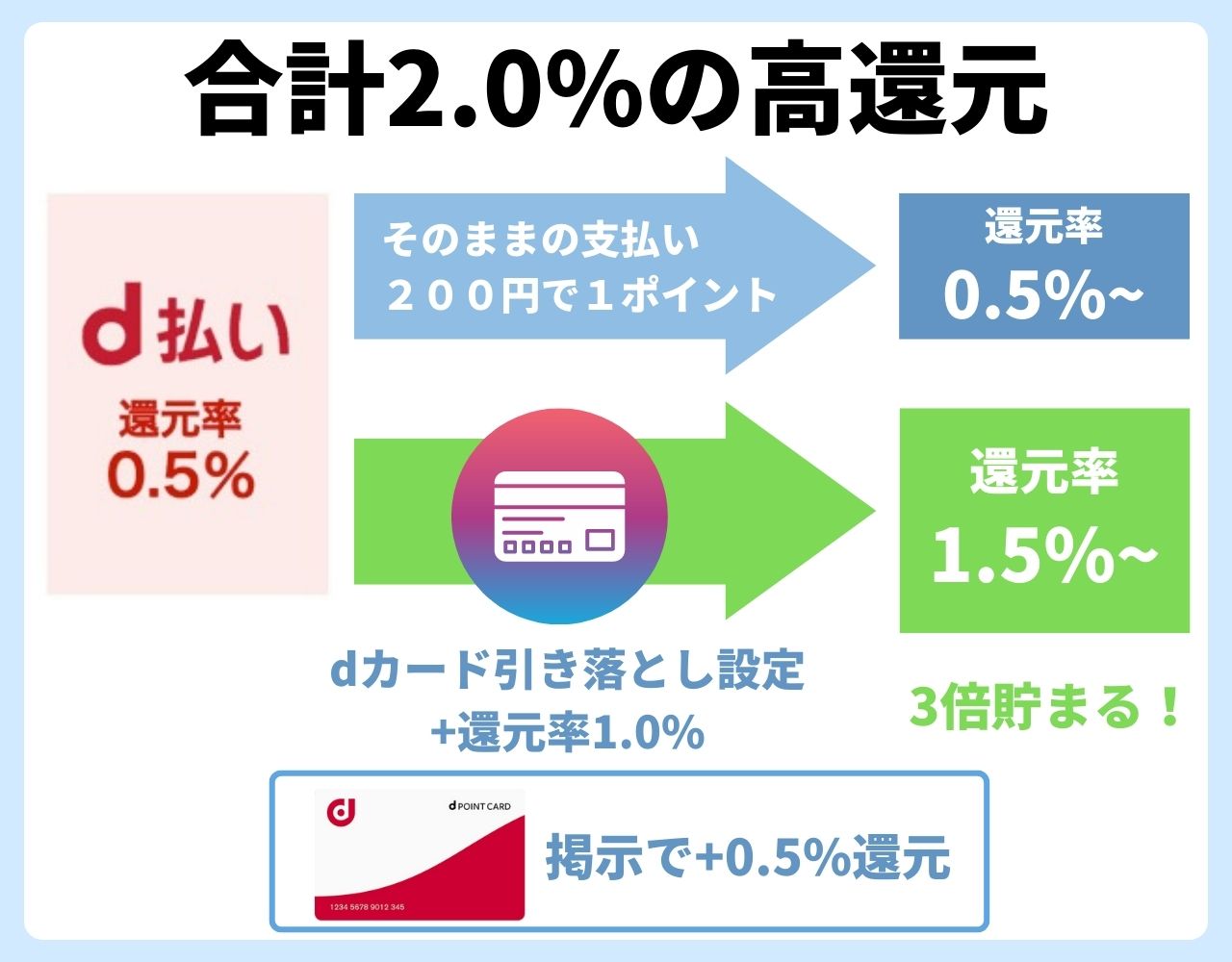 合計2.0%の高還元

d払い
還元率
0.5%

そのままの支払い
２００円で１ポイント

還元率
0.5%~

還元率
1.5%~

dカード引き落とし設定
+還元率1.0%

3倍貯まる！

d
d POINT CARD
1234 5678 9012 345

掲示で+0.5%還元